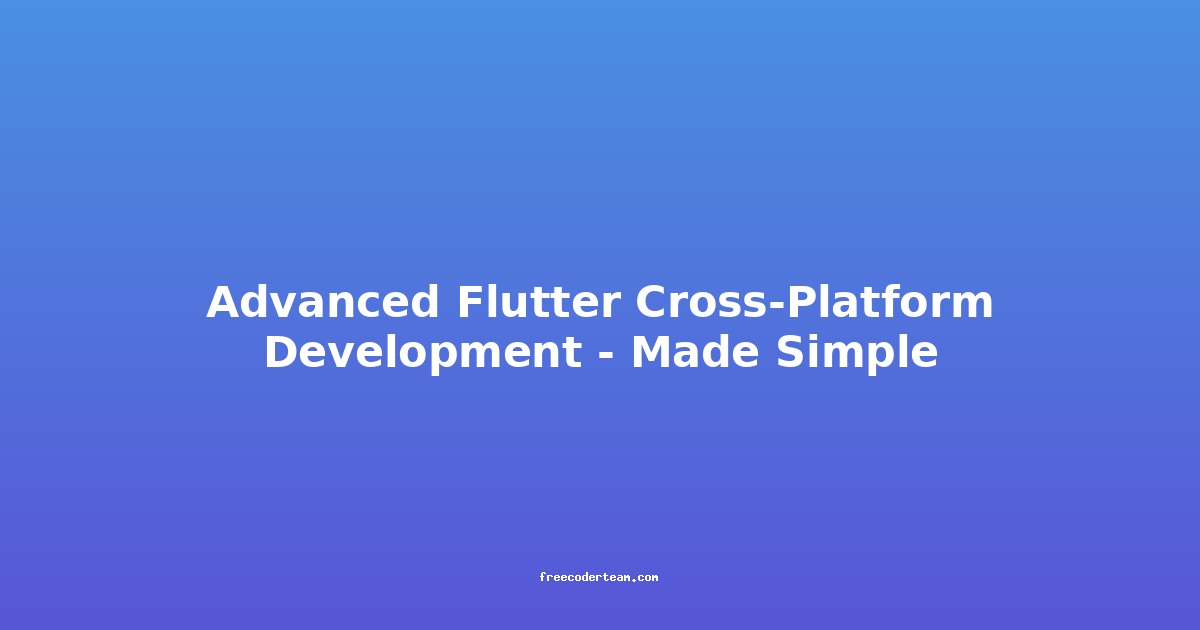 Advanced Flutter Cross-Platform Development - Made Simple

freecoderteam.com